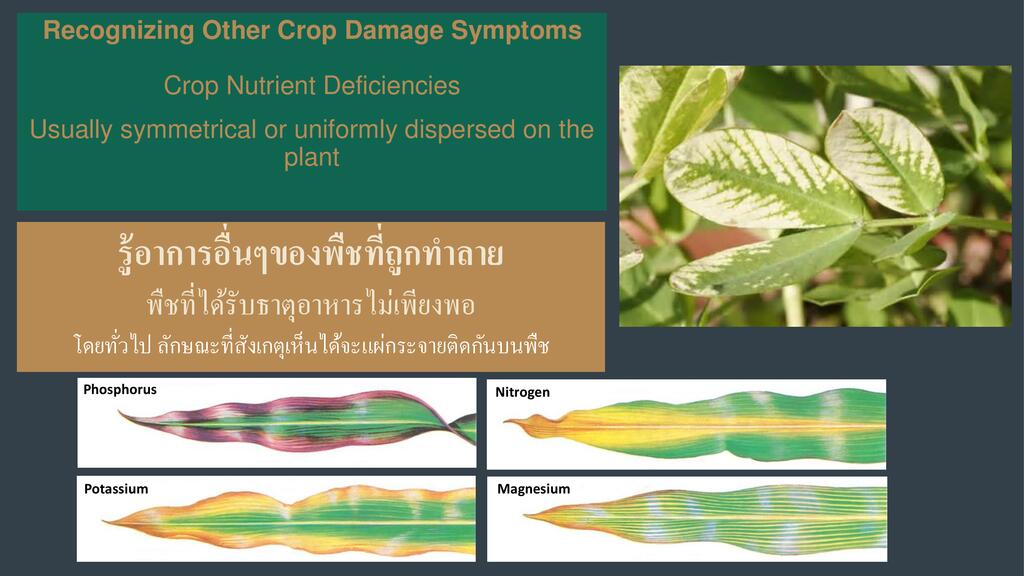 Recognizing Other Crop Damage Symptoms

Crop Nutrient Deficiencies

Usually symmetrical or uniformly dispersed on the plant

รู้อาการอื่นๆของพืชที่ถูกทำลาย

พืชที่ได้รับธาตุอาหารไม่เพียงพอ

โดยทั่วไป ลักษณะที่สังเกตุเห็นได้จะแผ่กระจายติดกันบนพืช

Phosphorus

Nitrogen

Potassium

Magnesium